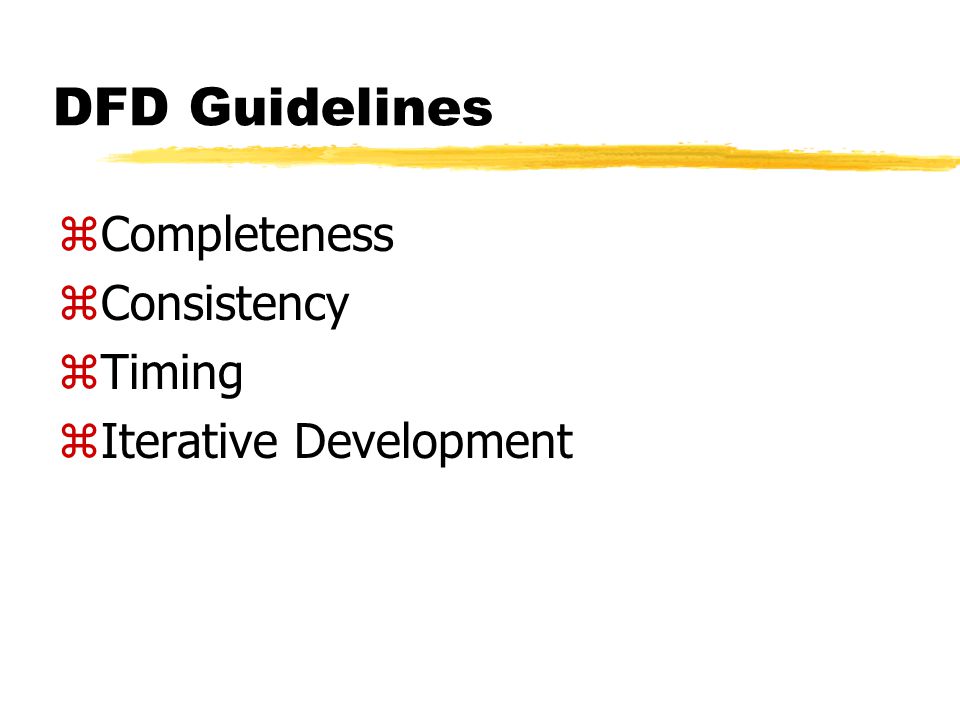 DFD Guidelines

⌘Completeness
⌘Consistency
⌘Timing
⌘Iterative Development